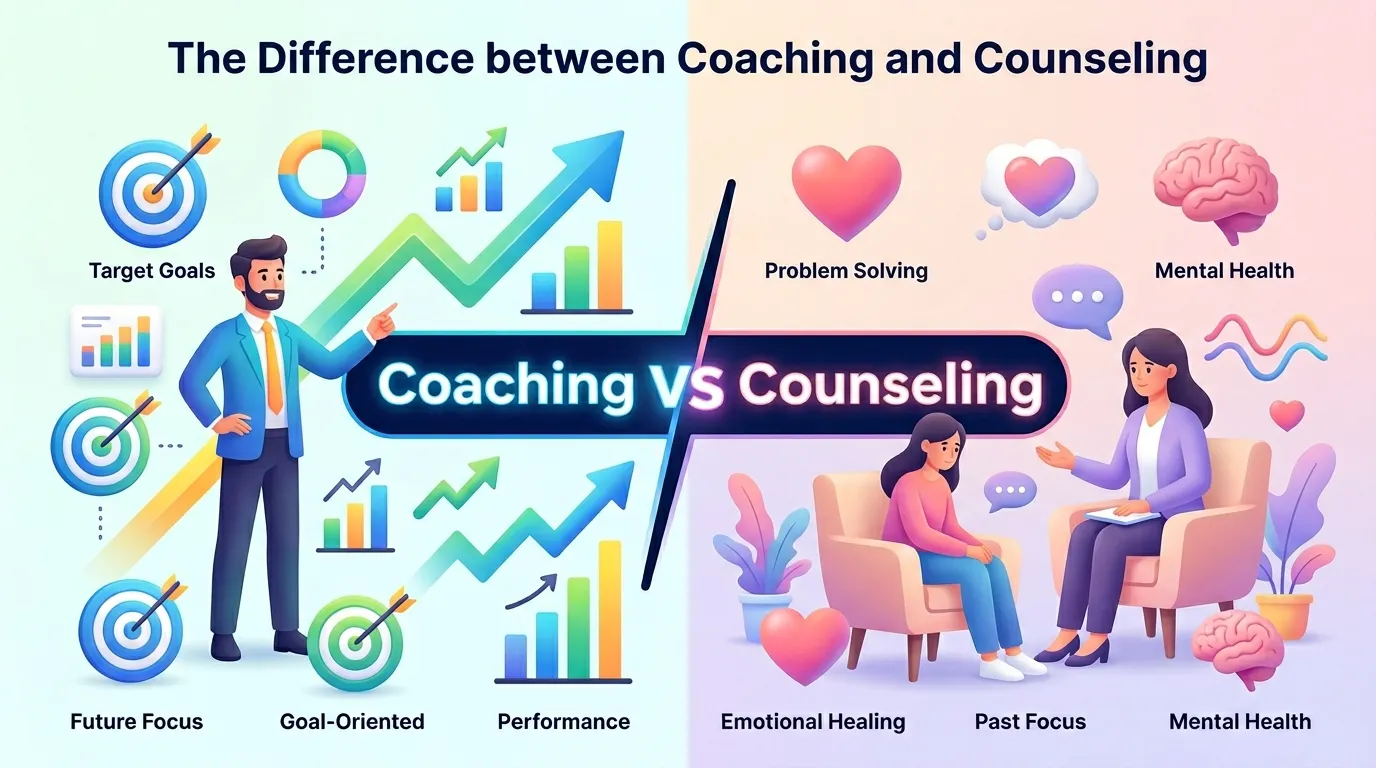 The Difference between Coaching and Counseling

Target Goals

Problem Solving

Mental Health

Coaching VS Counseling

Future Focus

Goal-Oriented

Performance

Emotional Healing

Past Focus

Mental Health